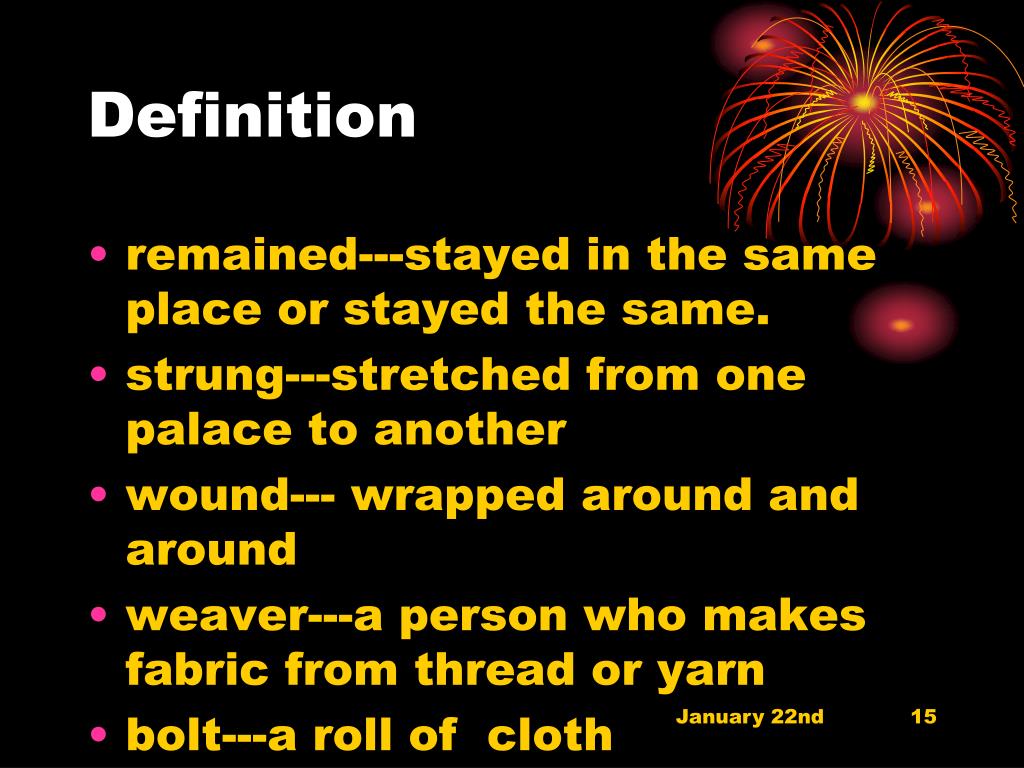 Definition

• remained---stayed in the same place or stayed the same.
• strung---stretched from one palace to another
• wound--- wrapped around and around
• weaver---a person who makes fabric from thread or yarn
• bolt---a roll of cloth

January 22nd

15